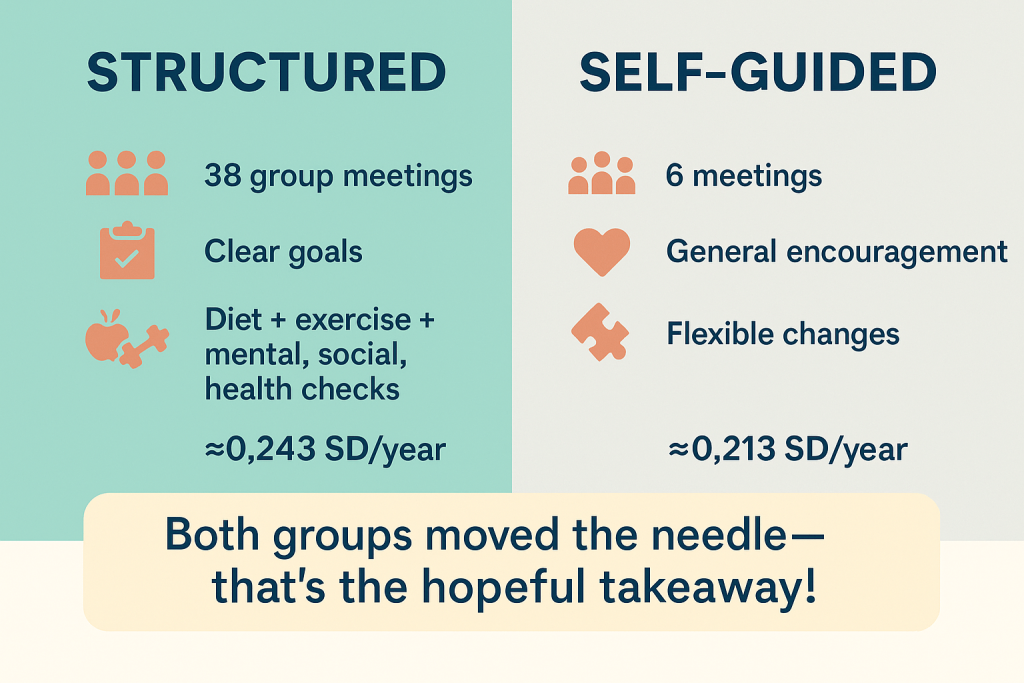 STRUCTURED

38 group meetings

Clear goals

Diet + exercise + mental, social, health checks

≈0,243 SD/year

SELF-GUIDED

6 meetings

General encouragement

Flexible changes

≈0,213 SD/year

Both groups moved the needle— that's the hopeful takeaway!